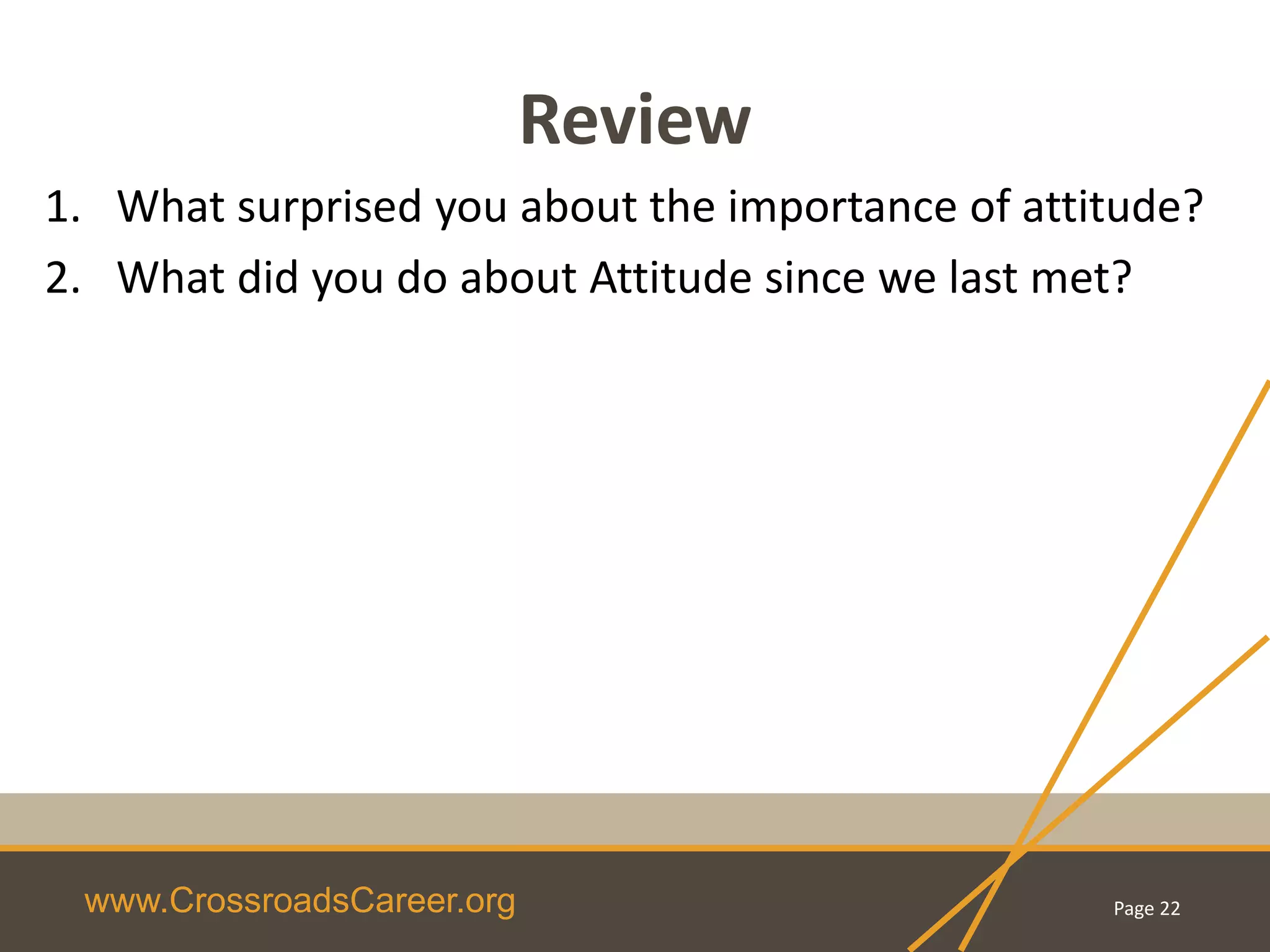 Review

1. What surprised you about the importance of attitude?
2. What did you do about Attitude since we last met?

www.CrossroadsCareer.org

Page 22